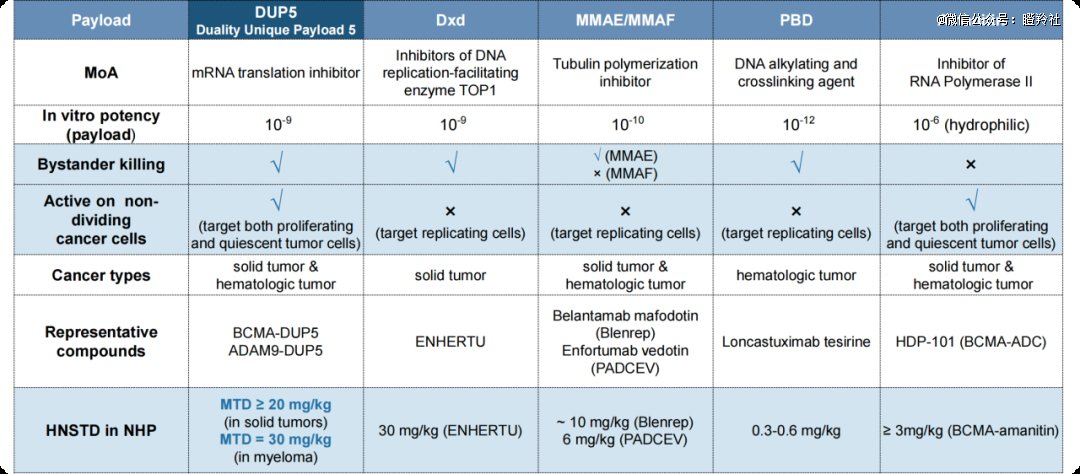 | Payload | DUP5 Duality Unique Payload 5 | Dxd | MMAE/MMAF | PBD | @微信公众号：瞪羚社 |
|---|---|---|---|---|---|
| MoA | mRNA translation inhibitor | Inhibitors of DNA replication-facilitating enzyme TOP1 | Tubulin polymerization inhibitor | DNA alkylating and crosslinking agent | Inhibitor of RNA Polymerase II |
| In vitro potency (payload) | $10^{-9}$ | $10^{-9}$ | $10^{-10}$ | $10^{-12}$ | $10^{-6}$ (hydrophilic) |
| Bystander killing | √ | √ | √ (MMAE) × (MMAF) | √ | × |
| Active on non-dividing cancer cells | √ (target both proliferating and quiescent tumor cells) | × (target replicating cells) | × (target replicating cells) | × (target replicating cells) | √ (target both proliferating and quiescent tumor cells) |
| Cancer types | solid tumor & hematologic tumor | solid tumor | solid tumor & hematologic tumor | hematologic tumor | solid tumor & hematologic tumor |
| Representative compounds | BCMA-DUP5 ADAM9-DUP5 | ENHERTU | Belantamab mafodotin (Blenrep) Enfortumab vedotin (PADCEV) | Loncastuximab tesirine | HDP-101 (BCMA-ADC) |
| HNSTD in NHP | MTD ≥ 20 mg/kg (in solid tumors) MTD = 30 mg/kg (in myeloma) | 30 mg/kg (ENHERTU) | ~ 10 mg/kg (Blenrep) 6 mg/kg (PADCEV) | 0.3-0.6 mg/kg | ≥ 3mg/kg (BCMA-amanitin) |